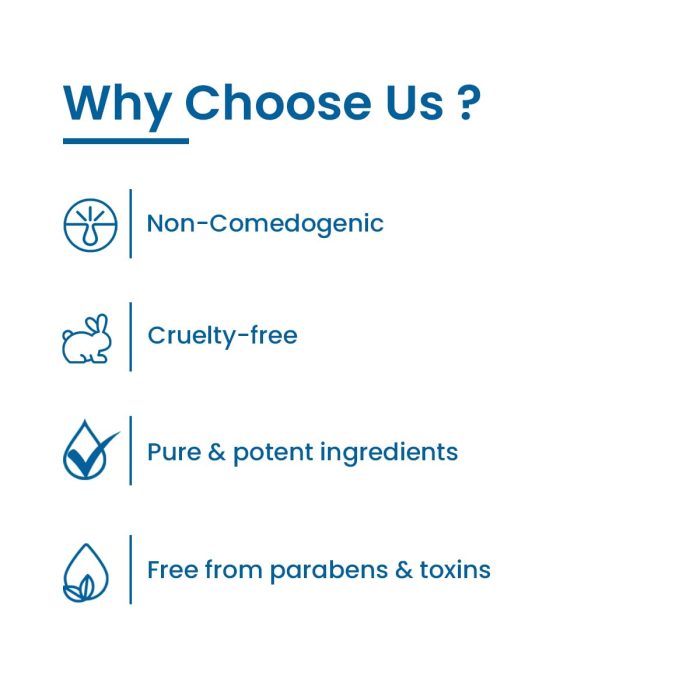 Why Choose Us ?

Non-Comedogenic

Cruelty-free

Pure & potent ingredients

Free from parabens & toxins